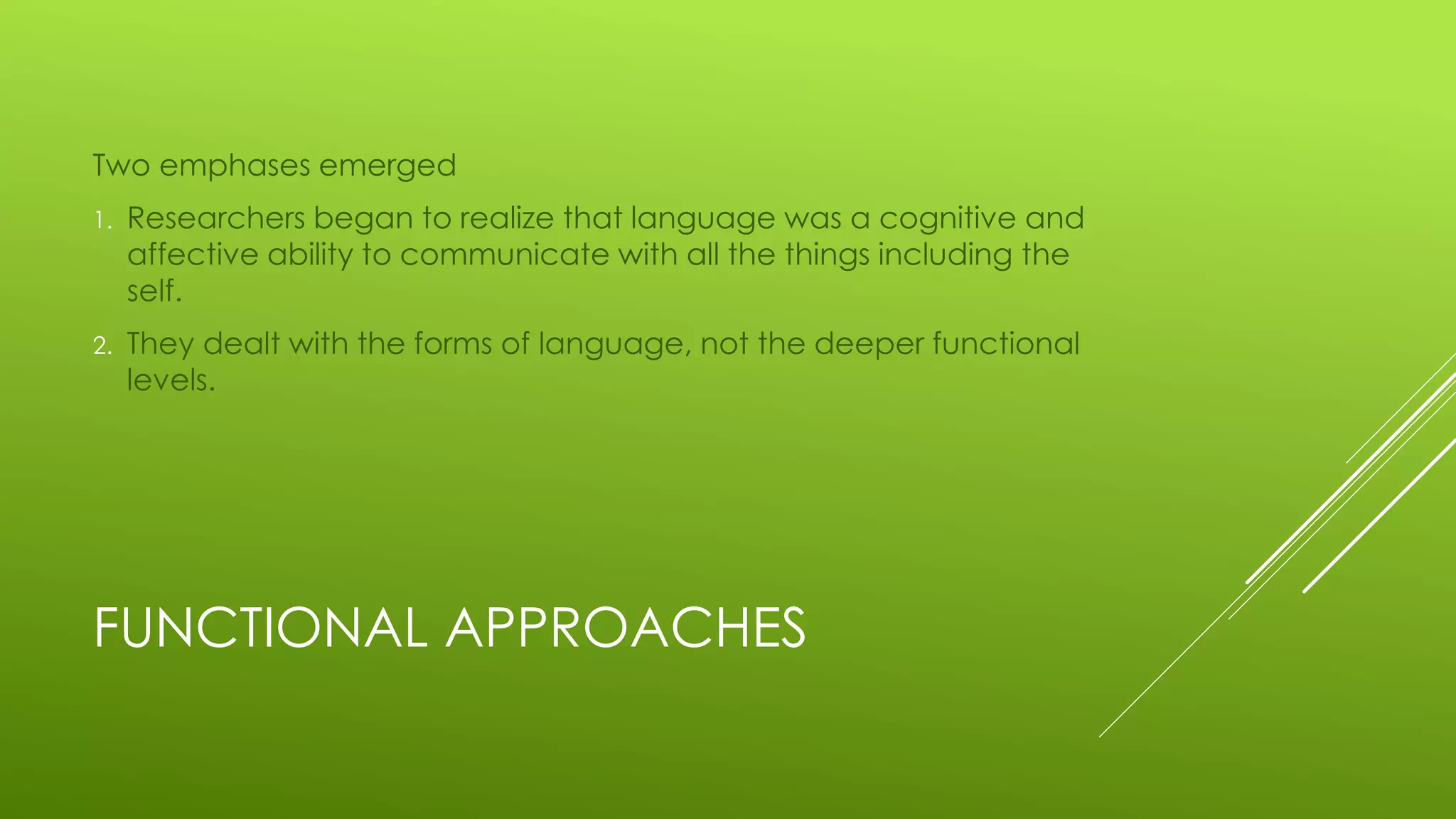 Two emphases emerged

1. Researchers began to realize that language was a cognitive and affective ability to communicate with all the things including the self.

2. They dealt with the forms of language, not the deeper functional levels.

FUNCTIONAL APPROACHES